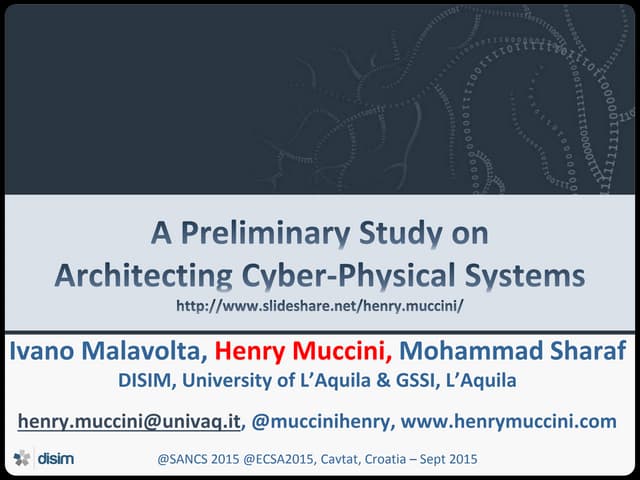 A Preliminary Study on Architecting Cyber-Physical Systems

http://www.slideshare.net/henry.muccini/

Ivano Malavolta, Henry Muccini, Mohammad Sharaf

DISIM, University of L'Aquila & GSSI, L'Aquila

henry.muccini@univaq.it, @muccinihenry, www.henrymuccini.com

disim

@SANCS 2015 @ECSA2015, Cavtat, Croatia – Sept 2015